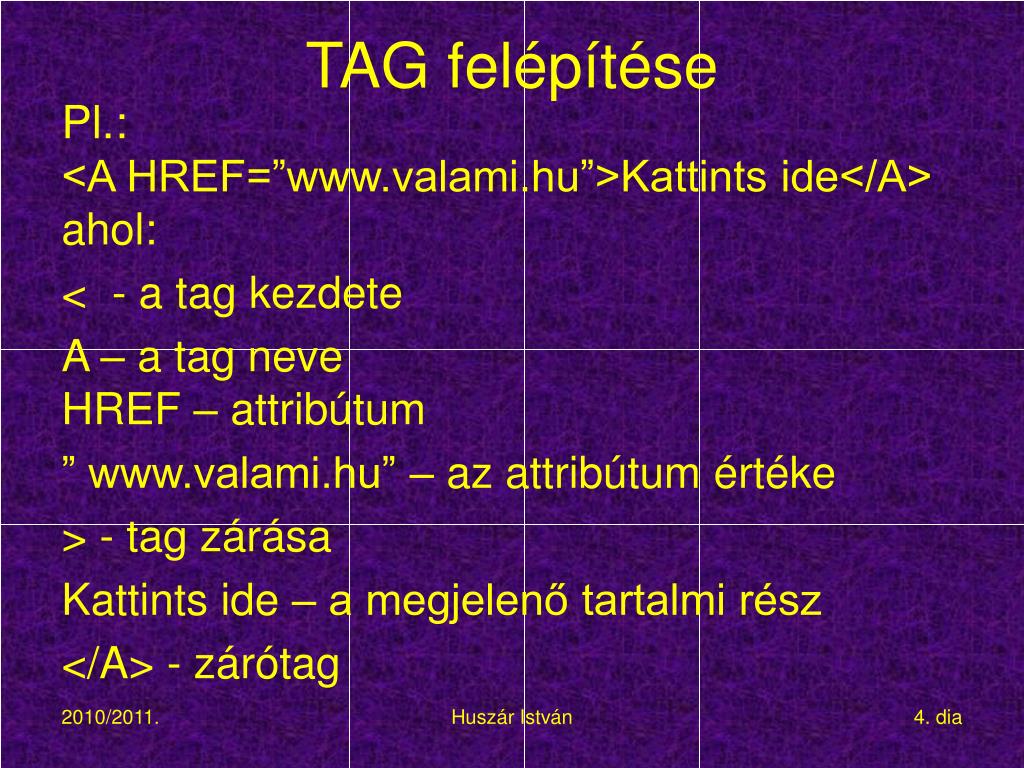 TAG felépítése

Pl.:
<A HREF=”www.valami.hu”>Kattints ide</A>
ahol:

< - a tag kezdete

A – a tag neve
HREF – attribútum

” www.valami.hu” – az attribútum értéke

> - tag zárása

Kattints ide – a megjelenő tartalmi rész

</A> - zárótag

2010/2011.

Huszár István

4. dia